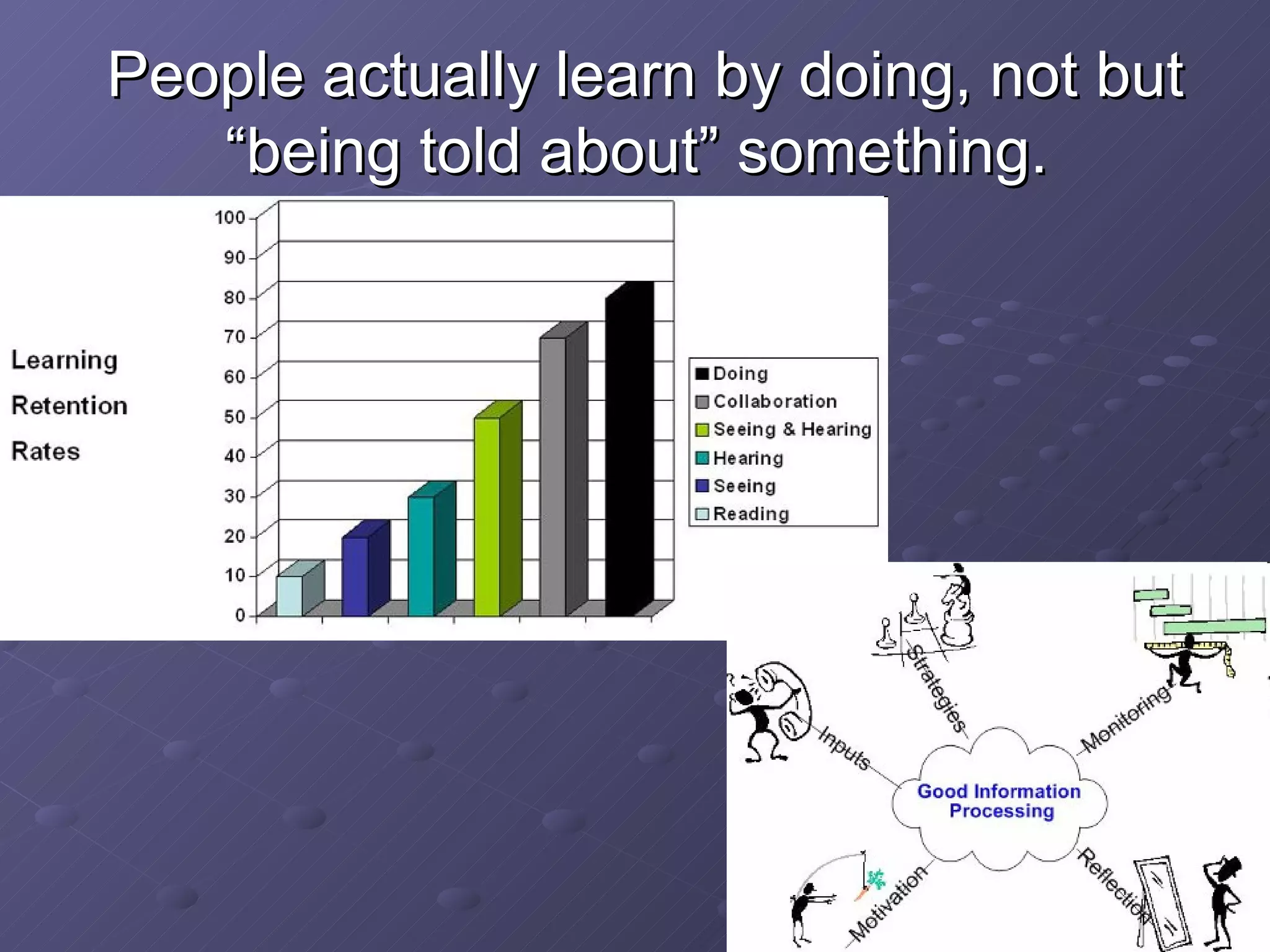 People actually learn by doing, not but “being told about” something.

Learning

Retention

Rates

100
90
80
70
60
50
40
30
20
10
0

Doing
Collaboration
Seeing & Hearing
Hearing
Seeing
Reading

Strategies

Monitoring

Inputs

Good Information Processing

Motivation

Reflection